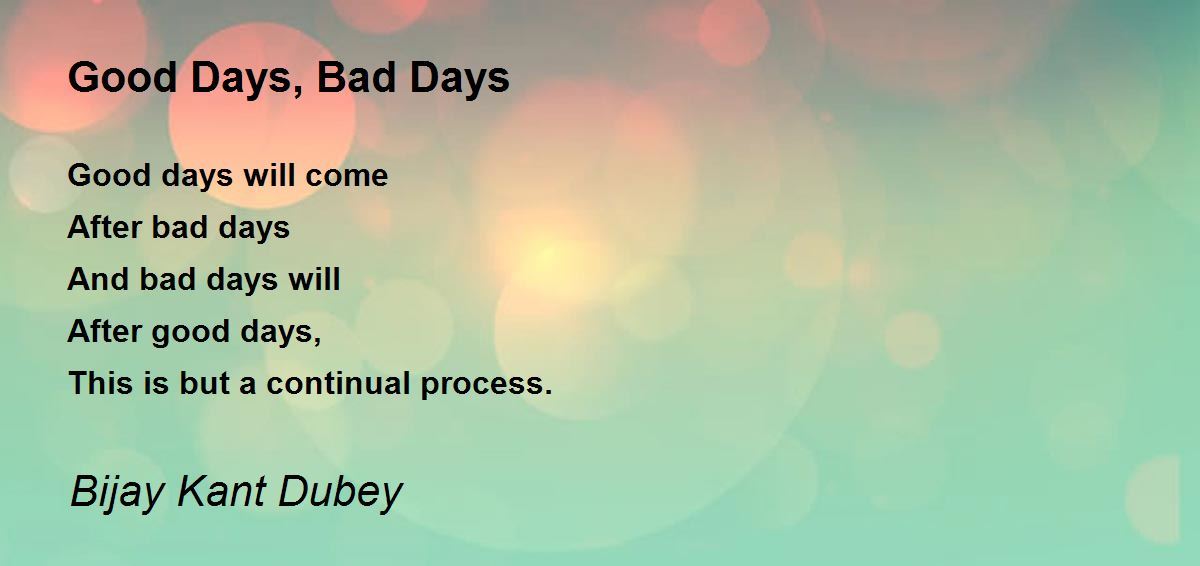 Good Days, Bad Days

Good days will come
After bad days
And bad days will
After good days,
This is but a continual process.

Bijay Kant Dubey